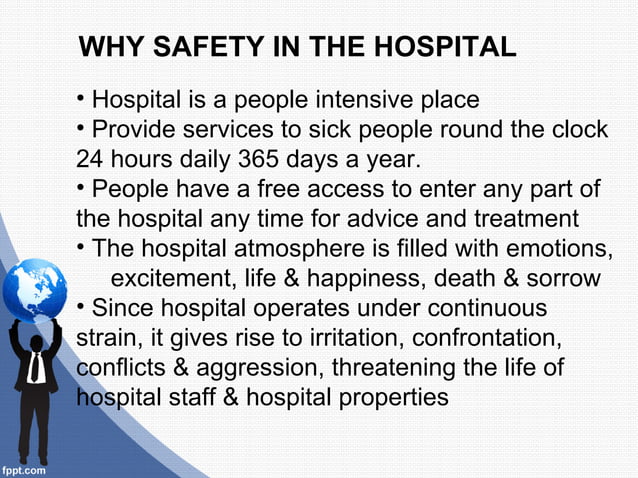 WHY SAFETY IN THE HOSPITAL

• Hospital is a people intensive place
• Provide services to sick people round the clock 24 hours daily 365 days a year.
• People have a free access to enter any part of the hospital any time for advice and treatment
• The hospital atmosphere is filled with emotions, excitement, life & happiness, death & sorrow
• Since hospital operates under continuous strain, it gives rise to irritation, confrontation, conflicts & aggression, threatening the life of hospital staff & hospital properties

fppt.com